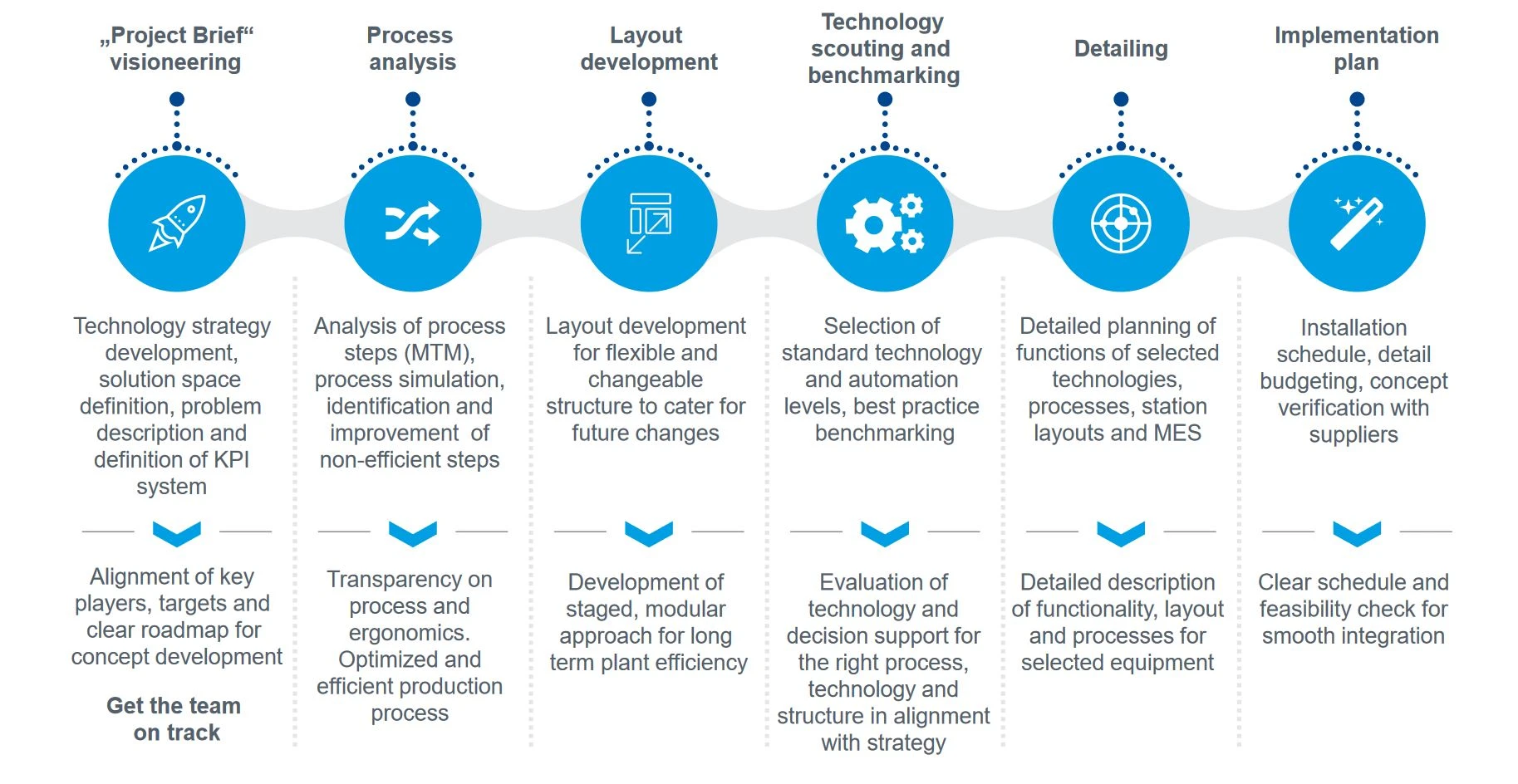 „Project Brief“ visioneering

Technology strategy development, solution space definition, problem description and definition of KPI system

Alignment of key players, targets and clear roadmap for concept development

Get the team on track

Process analysis

Analysis of process steps (MTM), process simulation, identification and improvement of non-efficient steps

Transparency on process and ergonomics. Optimized and efficient production process

Layout development

Layout development for flexible and changeable structure to cater for future changes

Development of staged, modular approach for long term plant efficiency

Technology scouting and benchmarking

Selection of standard technology and automation levels, best practice benchmarking

Evaluation of technology and decision support for the right process, technology and structure in alignment with strategy

Detailing

Detailed planning of functions of selected technologies, processes, station layouts and MES

Detailed description of functionality, layout and processes for selected equipment

Implementation plan

Installation schedule, detail budgeting, concept verification with suppliers

Clear schedule and feasibility check for smooth integration